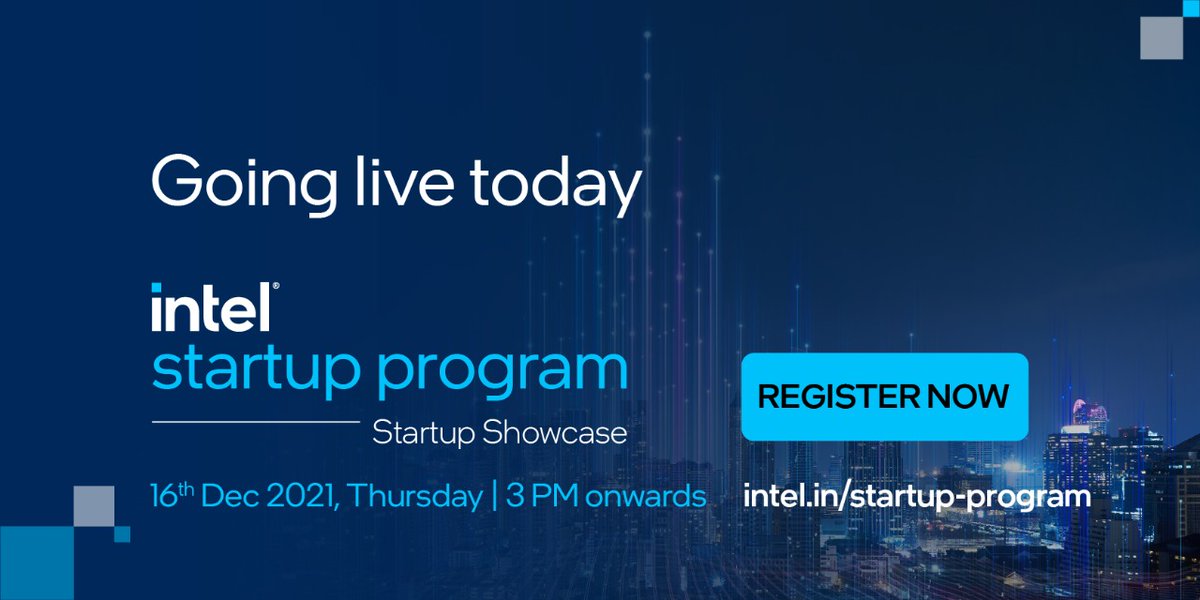 Going live today

intel®
startup program
Startup Showcase

16th Dec 2021, Thursday | 3 PM onwards

REGISTER NOW

intel.in/startup-program